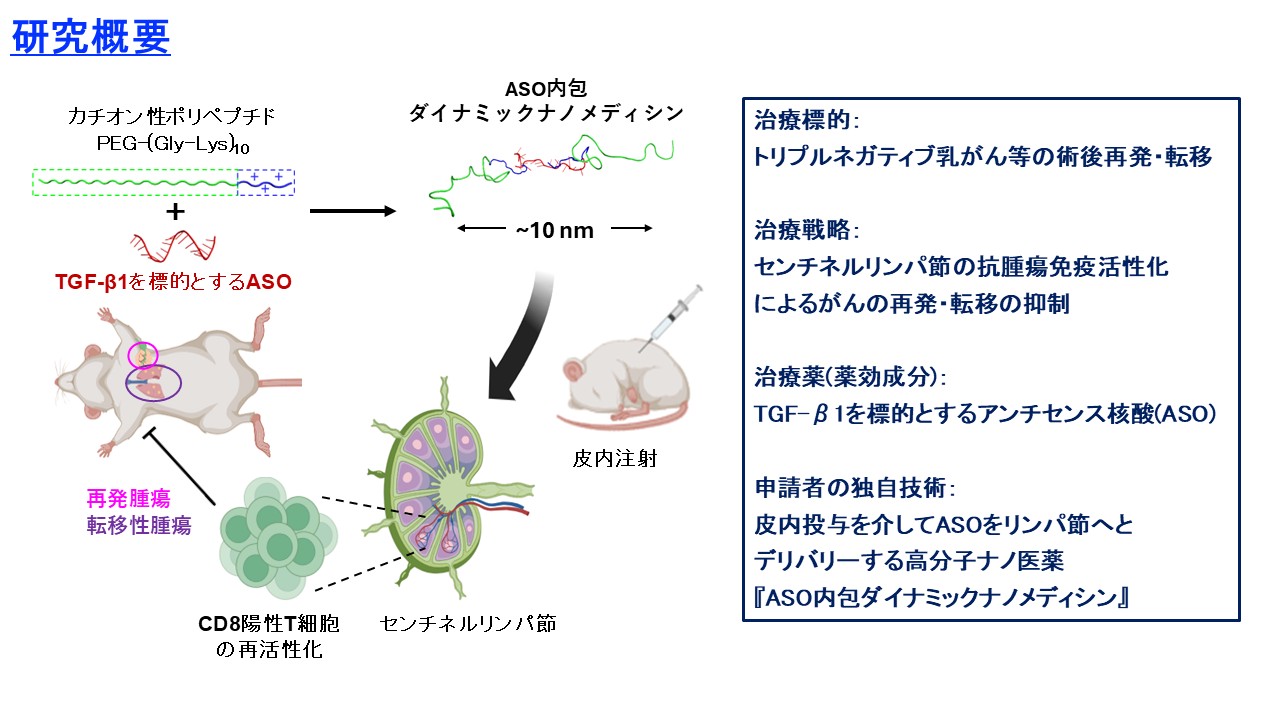 研究概要

カチオン性ポリペプチド
PEG-(Gly-Lys)$_{10}$

+

TGF-β1を標的とするASO

ASO内包
ダイナミックナノメディシン

~10 nm

皮内注射

再発腫瘍
転移性腫瘍

CD8陽性T細胞
の再活性化

センチネルリンパ節

治療標的:
トリプルネガティブ乳がん等の術後再発・転移

治療戦略:
センチネルリンパ節の抗腫瘍免疫活性化
によるがんの再発・転移の抑制

治療薬(薬効成分):
TGF-β1を標的とするアンチセンス核酸(ASO)

申請者の独自技術:
皮内投与を介してASOをリンパ節へと
デリバリーする高分子ナノ医薬
『ASO内包ダイナミックナノメディシン』